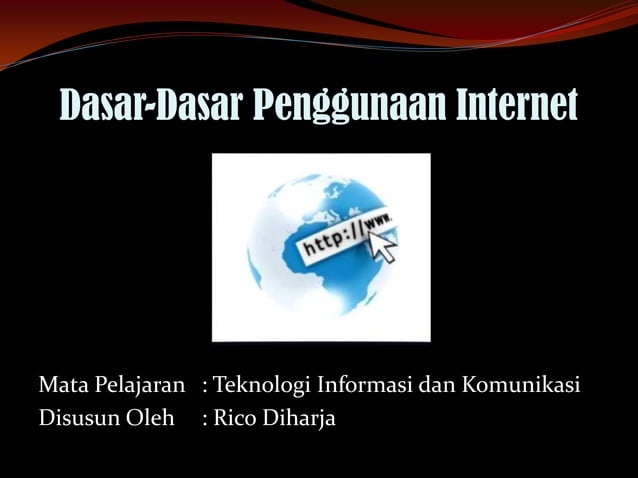 Dasar-Dasar Penggunaan Internet

http://www.

Mata Pelajaran : Teknologi Informasi dan Komunikasi
Disusun Oleh : Rico Diharja